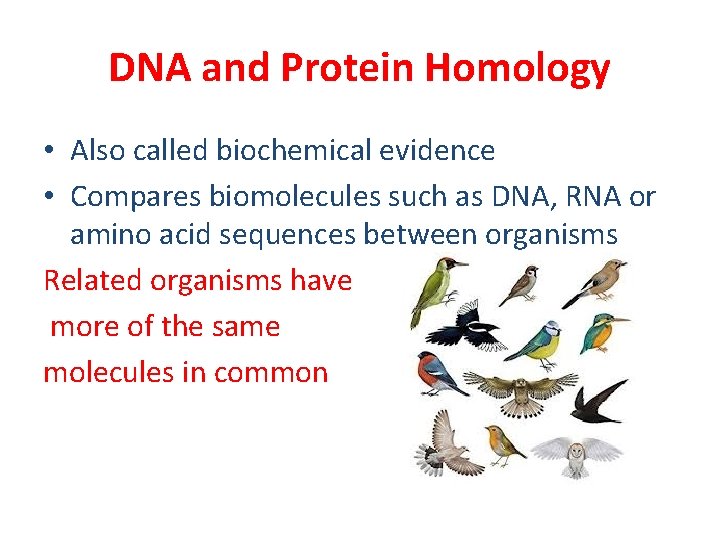 DNA and Protein Homology

• Also called biochemical evidence
• Compares biomolecules such as DNA, RNA or amino acid sequences between organisms

Related organisms have more of the same molecules in common